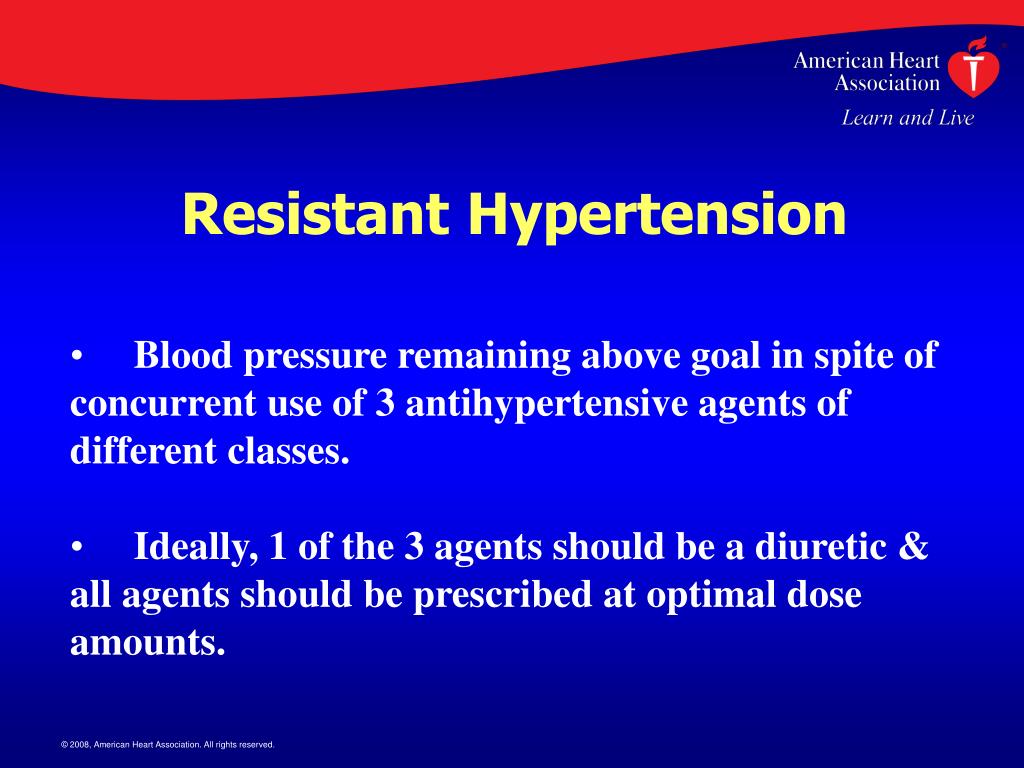 American Heart Association
Learn and Live

Resistant Hypertension

• Blood pressure remaining above goal in spite of concurrent use of 3 antihypertensive agents of different classes.

• Ideally, 1 of the 3 agents should be a diuretic & all agents should be prescribed at optimal dose amounts.

© 2008, American Heart Association. All rights reserved.